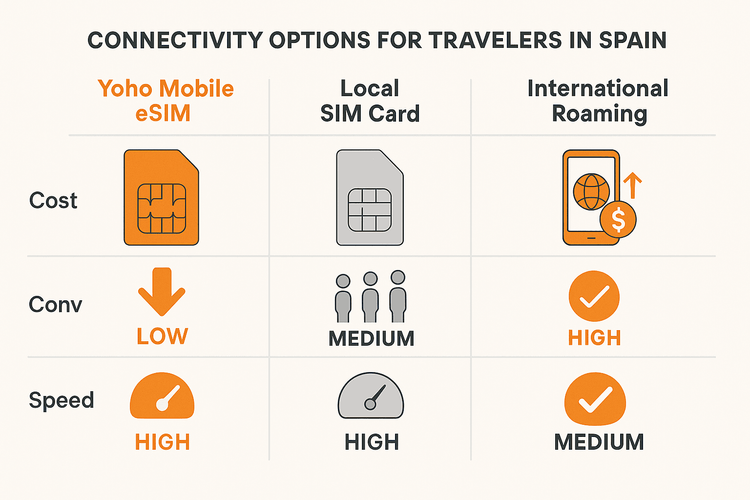 CONNECTIVITY OPTIONS FOR TRAVELERS IN SPAIN

| | Yoho Mobile eSIM | Local SIM Card | International Roaming |
|---|---|---|---|
| Cost | | | $ |
| Conv | LOW | MEDIUM | HIGH |
| Speed | HIGH | HIGH | MEDIUM |